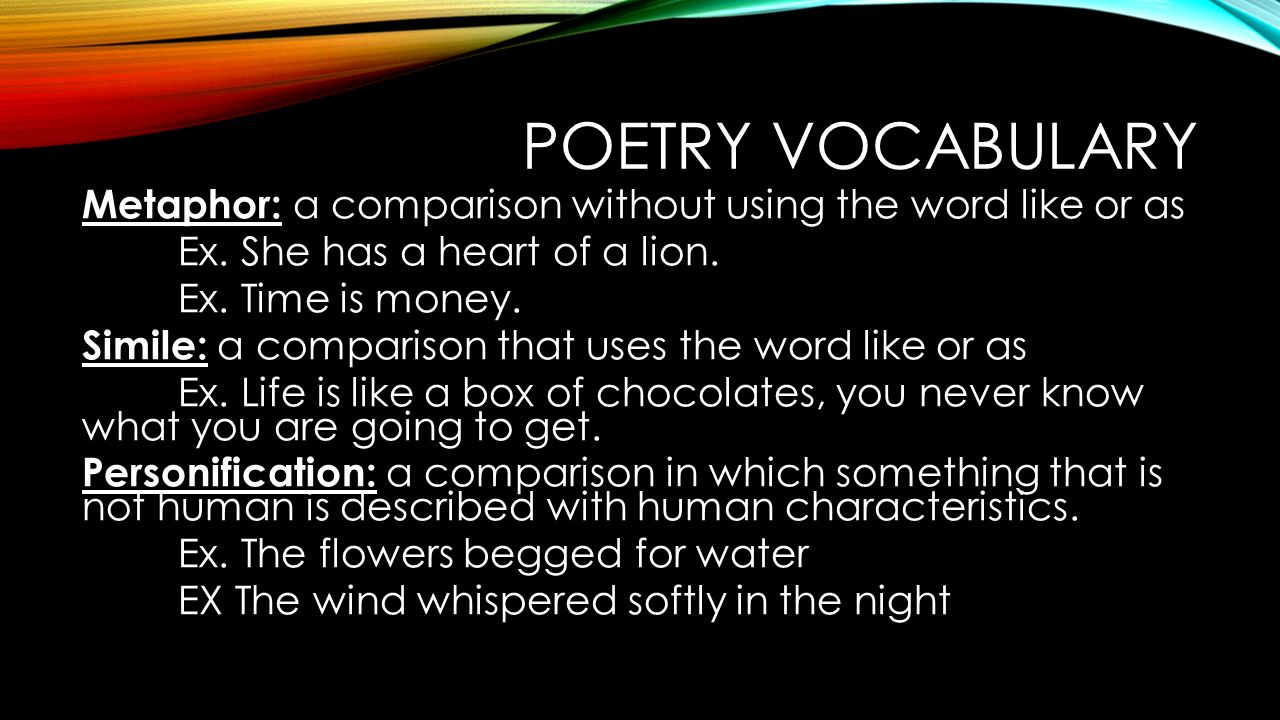 POETRY VOCABULARY

Metaphor: a comparison without using the word like or as
Ex. She has a heart of a lion.
Ex. Time is money.

Simile: a comparison that uses the word like or as
Ex. Life is like a box of chocolates, you never know what you are going to get.

Personification: a comparison in which something that is not human is described with human characteristics.
Ex. The flowers begged for water
EX The wind whispered softly in the night